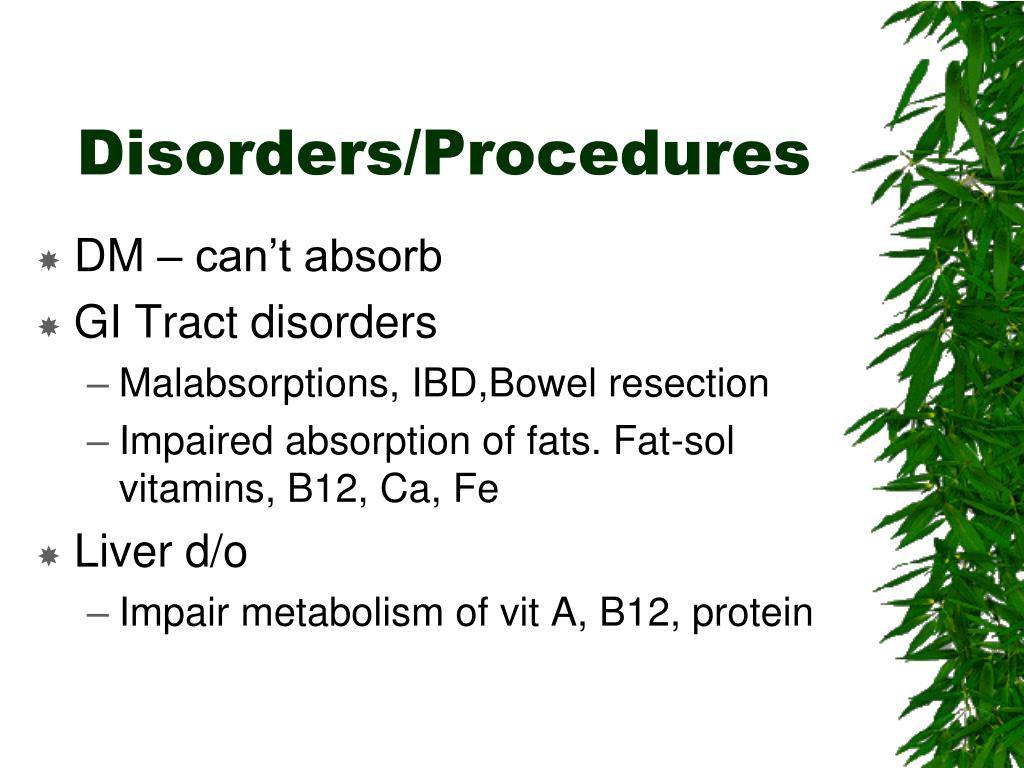 Disorders/Procedures

DM – can’t absorb

GI Tract disorders

– Malabsorptions, IBD,Bowel resection

– Impaired absorption of fats. Fat-sol vitamins, B12, Ca, Fe

Liver d/o

– Impair metabolism of vit A, B12, protein